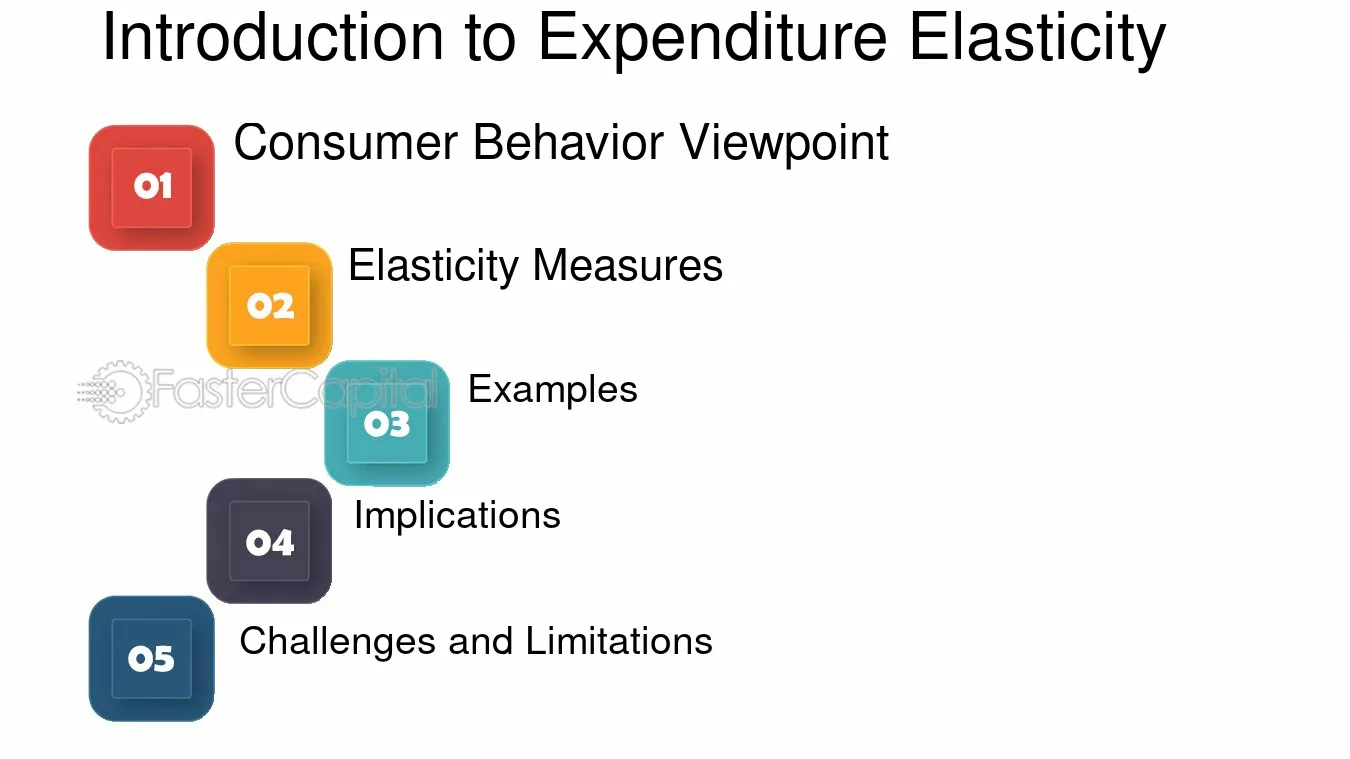 Introduction to Expenditure Elasticity

01 Consumer Behavior Viewpoint

02 Elasticity Measures

FasterCapital

03 Examples

04 Implications

05 Challenges and Limitations